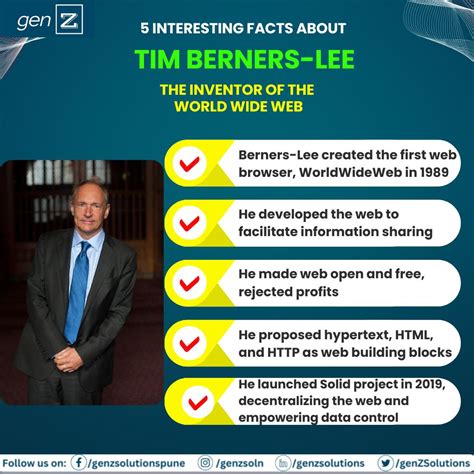 gen Z

5 INTERESTING FACTS ABOUT

TIM BERNERS-LEE

THE INVENTOR OF THE WORLD WIDE WEB

Berners-Lee created the first web browser, WorldWideWeb in 1989

He developed the web to facilitate information sharing

He made web open and free, rejected profits

He proposed hypertext, HTML, and HTTP as web building blocks

He launched Solid project in 2019, decentralizing the web and empowering data control

Follow us on: /genzsolutionspune /genzsoln /genzsolutions /genZSolutions